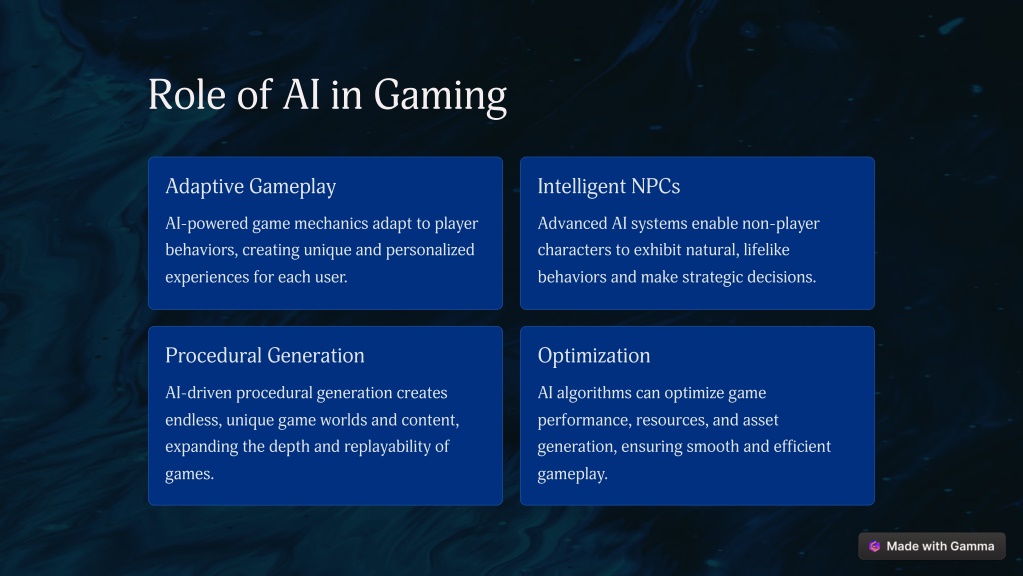 Role of AI in Gaming

Adaptive Gameplay

AI-powered game mechanics adapt to player behaviors, creating unique and personalized experiences for each user.

Intelligent NPCs

Advanced AI systems enable non-player characters to exhibit natural, lifelike behaviors and make strategic decisions.

Procedural Generation

AI-driven procedural generation creates endless, unique game worlds and content, expanding the depth and replayability of games.

Optimization

AI algorithms can optimize game performance, resources, and asset generation, ensuring smooth and efficient gameplay.

Made with Gamma